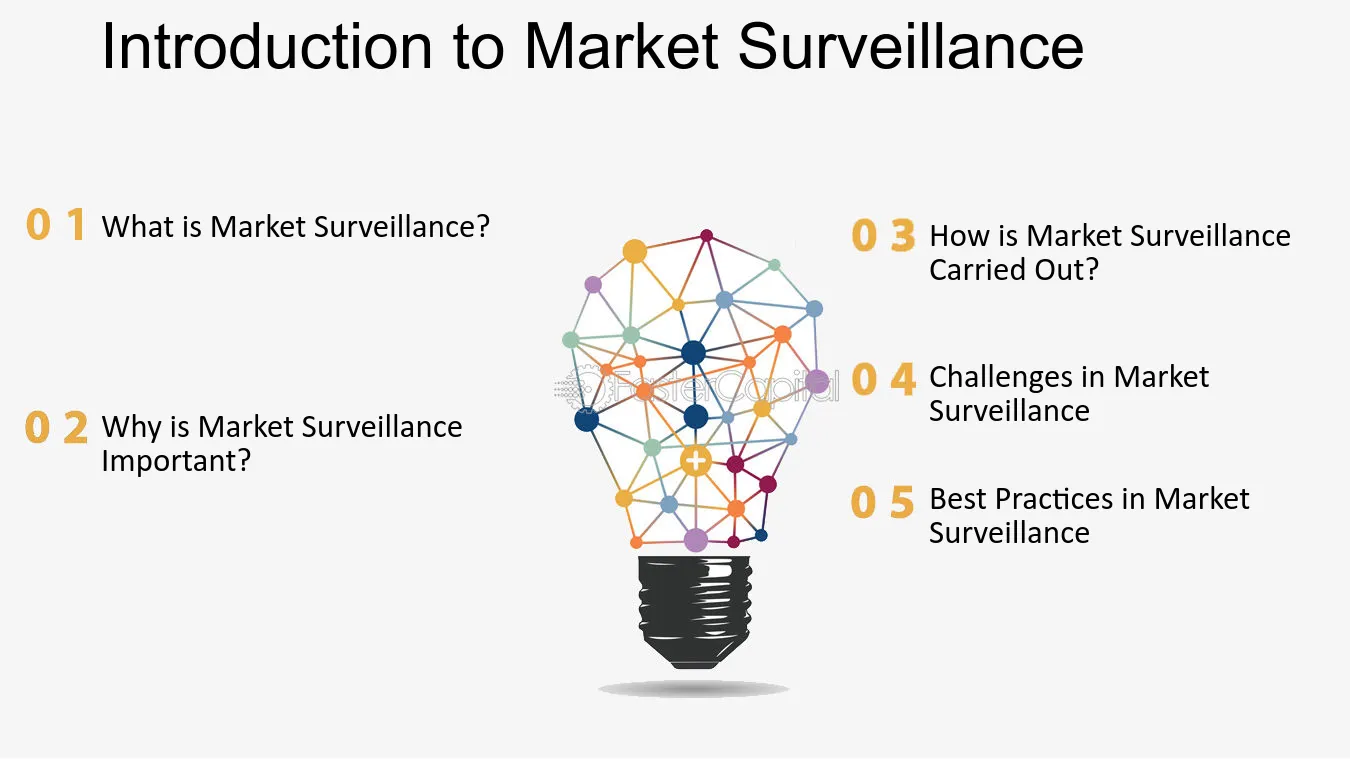 Introduction to Market Surveillance

0 1 What is Market Surveillance?

0 2 Why is Market Surveillance Important?

0 3 How is Market Surveillance Carried Out?

0 4 Challenges in Market Surveillance

0 5 Best Practices in Market Surveillance

FasterCapital